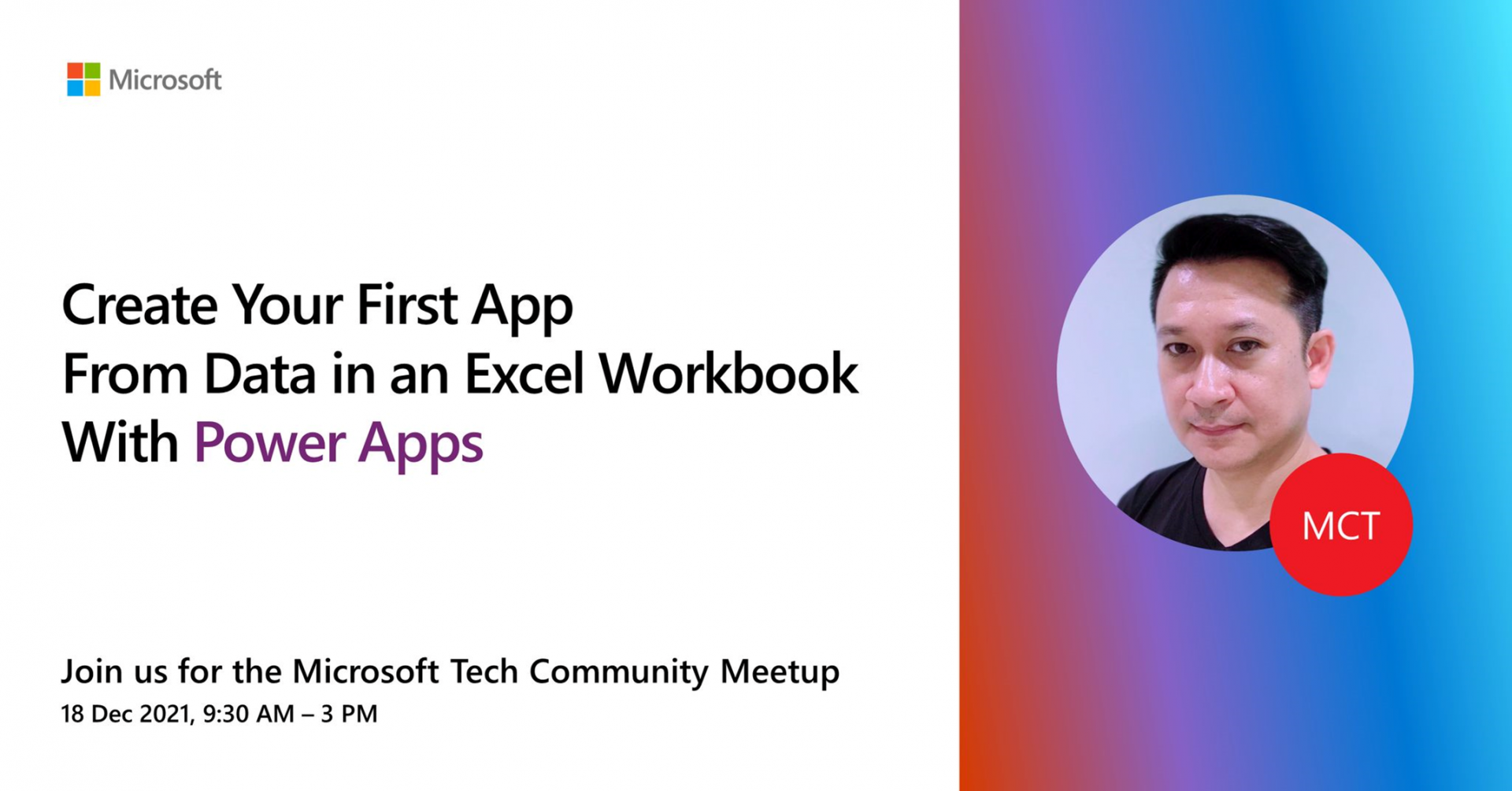 Microsoft

Create Your First App
From Data in an Excel Workbook
With Power Apps

Join us for the Microsoft Tech Community Meetup
18 Dec 2021, 9:30 AM – 3 PM

MCT